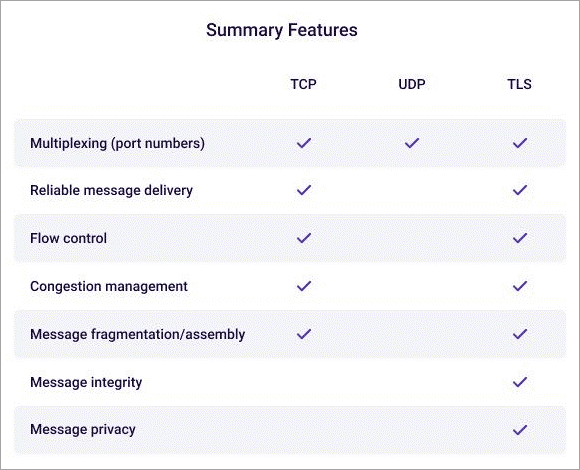 Summary Features

| | TCP | UDP | TLS |
|---|---|---|---|
| Multiplexing (port numbers) | ✓ | ✓ | ✓ |
| Reliable message delivery | ✓ | | ✓ |
| Flow control | ✓ | | ✓ |
| Congestion management | ✓ | | ✓ |
| Message fragmentation/assembly | ✓ | | ✓ |
| Message integrity | | | ✓ |
| Message privacy | | | ✓ |